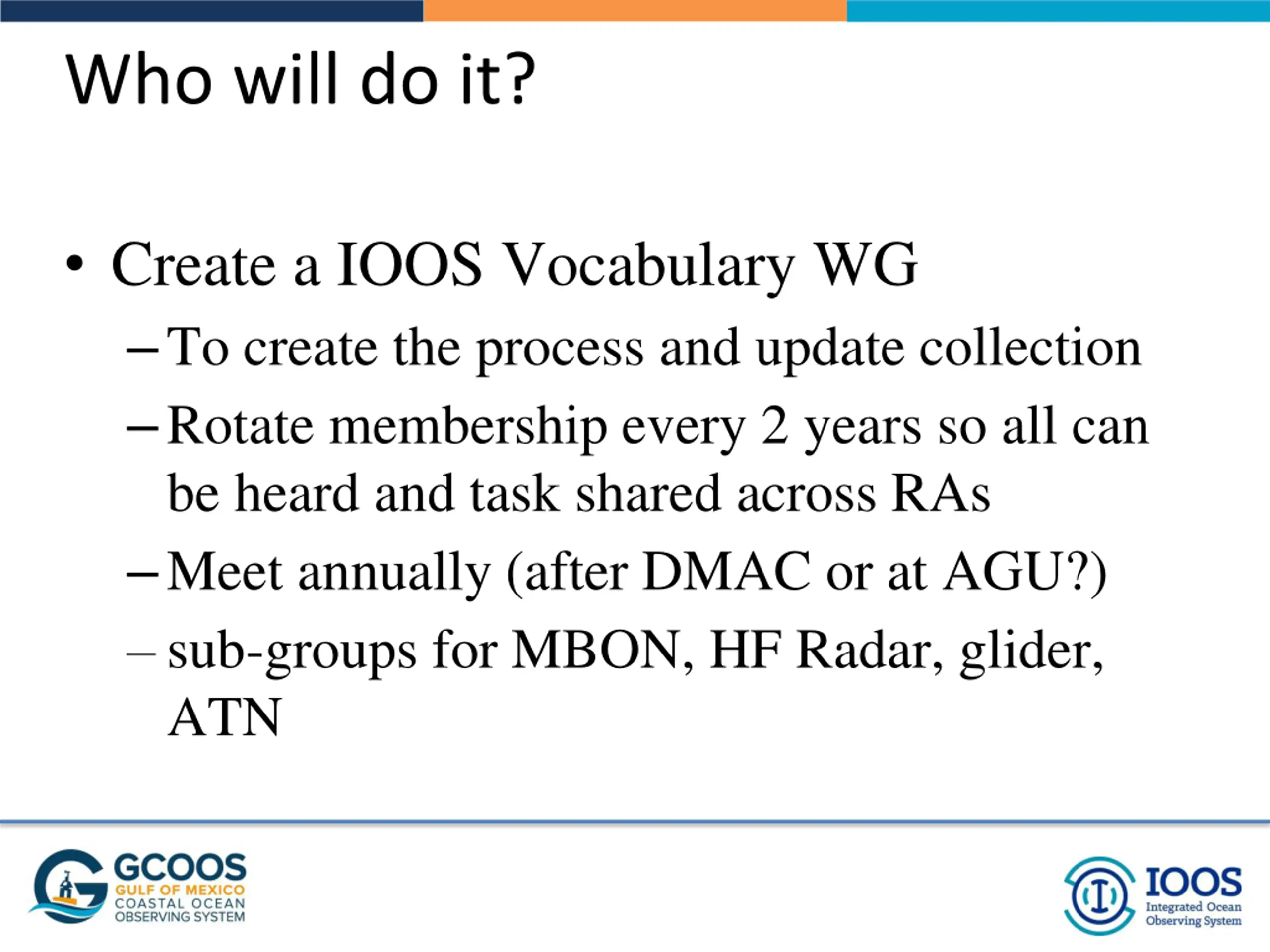 Who will do it?

• Create a IOOS Vocabulary WG
– To create the process and update collection
– Rotate membership every 2 years so all can be heard and task shared across RAs
– Meet annually (after DMAC or at AGU?)
– sub-groups for MBON, HF Radar, glider, ATN

GCOOS GULF OF MEXICO COASTAL OCEAN OBSERVING SYSTEM

IOOS Integrated Ocean Observing System